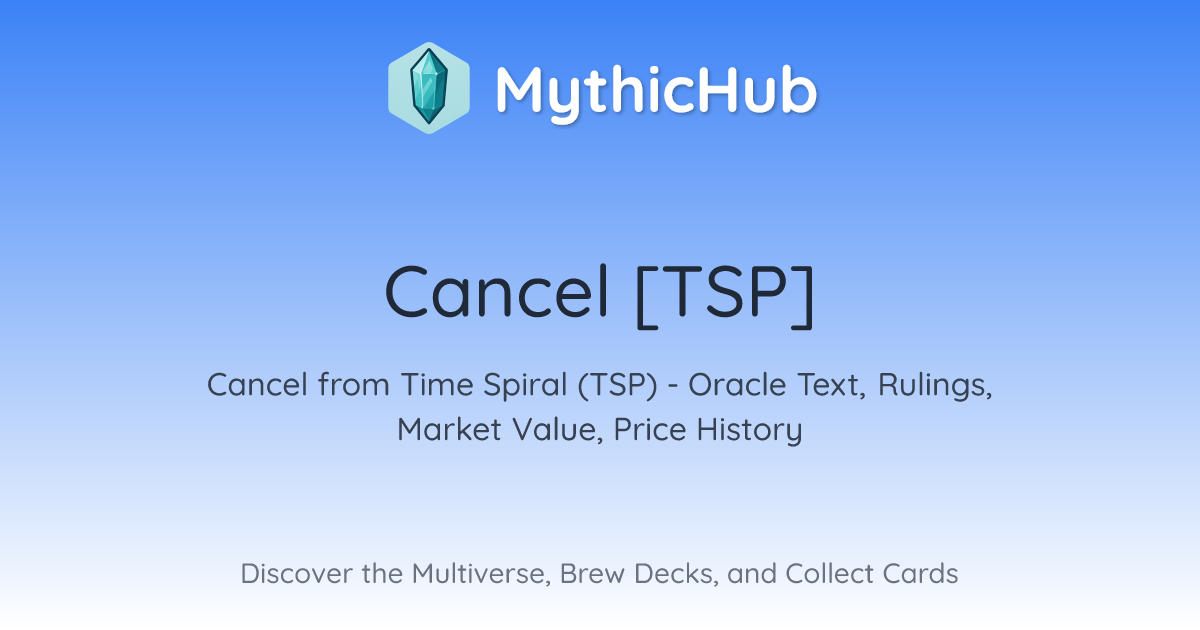 MythicHub

Cancel [TSP]

Cancel from Time Spiral (TSP) - Oracle Text, Rulings, Market Value, Price History

Discover the Multiverse, Brew Decks, and Collect Cards